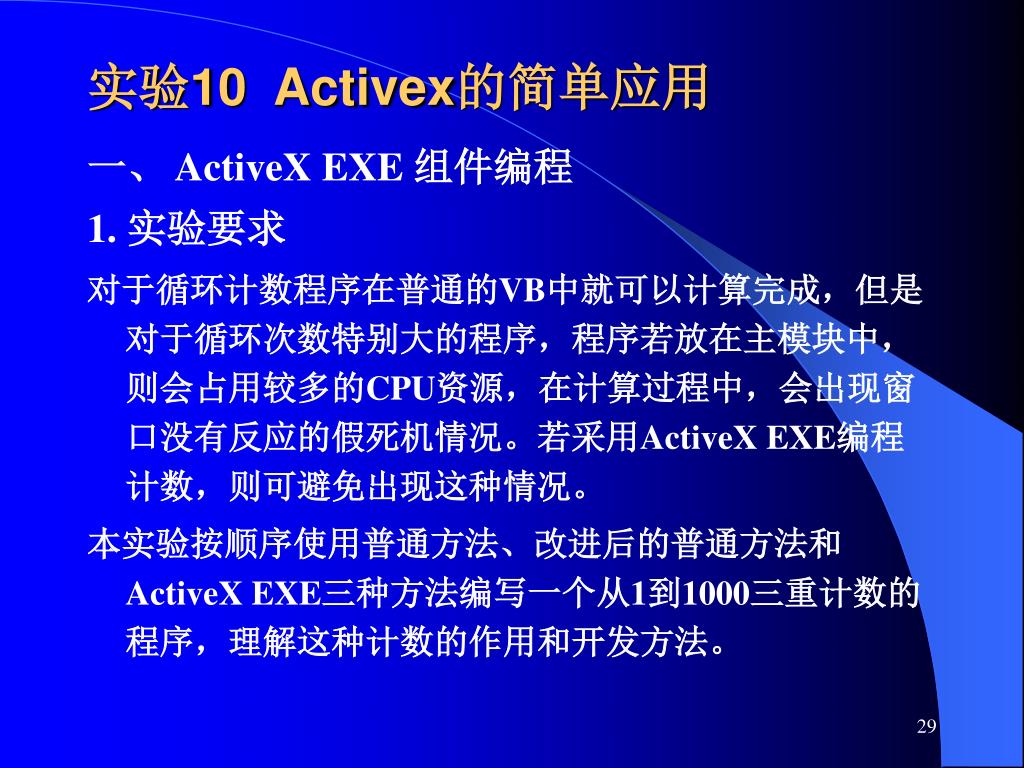 实验10 Activex的简单应用

一、 ActiveX EXE 组件编程

1. 实验要求

对于循环计数程序在普通的VB中就可以计算完成，但是对于循环次数特别大的程序，程序若放在主模块中，则会占用较多的CPU资源，在计算过程中，会出现窗口没有反应的假死机情况。若采用ActiveX EXE编程计数，则可避免出现这种情况。

本实验按顺序使用普通方法、改进后的普通方法和ActiveX EXE三种方法编写一个从1到1000三重计数的程序，理解这种计数的作用和开发方法。

29